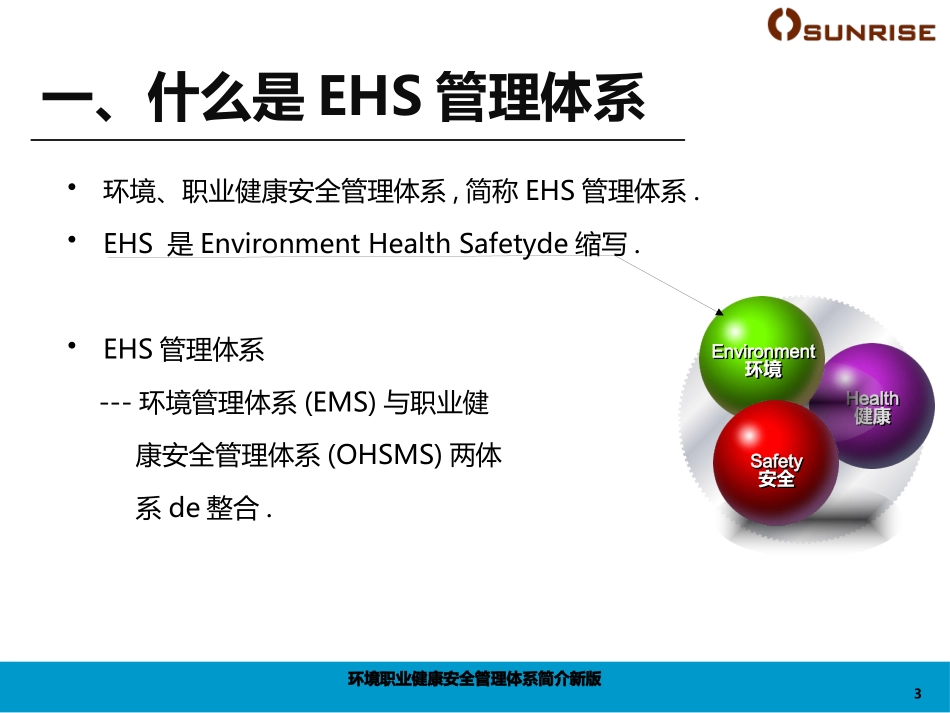 SUNRISE

一、什么是 EHS 管理体系

• 环境、职业健康安全管理体系 , 简称 EHS 管理体系 .

• EHS 是 Environment Health Safetyde 缩写 .

• EHS 管理体系

--- 环境管理体系 (EMS) 与职业健康安全管理体系 (OHSMS) 两体系 de 整合 .

Environment
环境

Health
健康

Safety
安全

环境职业健康安全管理体系简介新版

3